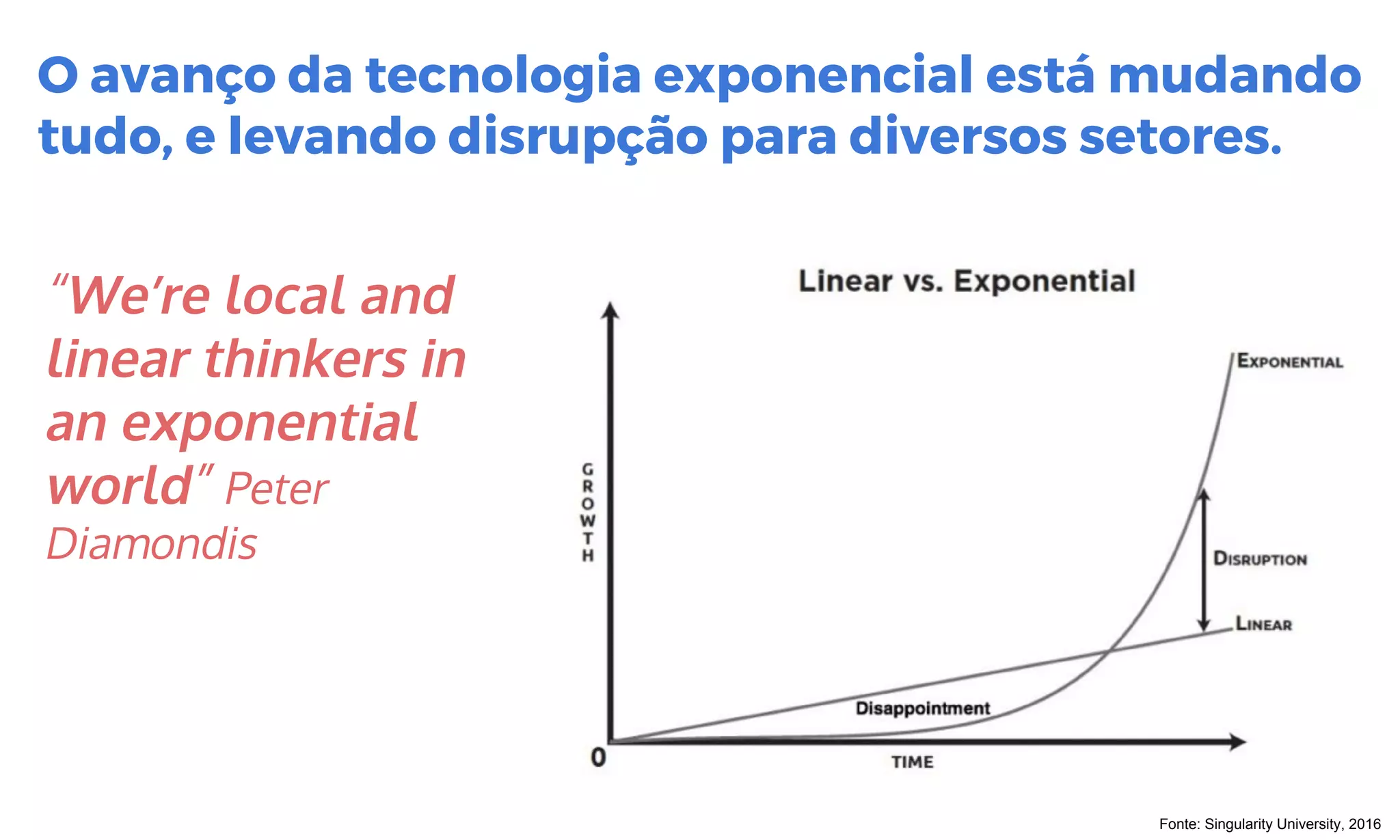 O avanço da tecnologia exponencial está mudando tudo, e levando disrupção para diversos setores.

“We’re local and linear thinkers in an exponential world” Peter Diamondis

Linear vs. Exponential

GROWTH

EXPONENTIAL

DISRUPTION

LINEAR

Disappointment

0

TIME

Fonte: Singularity University, 2016